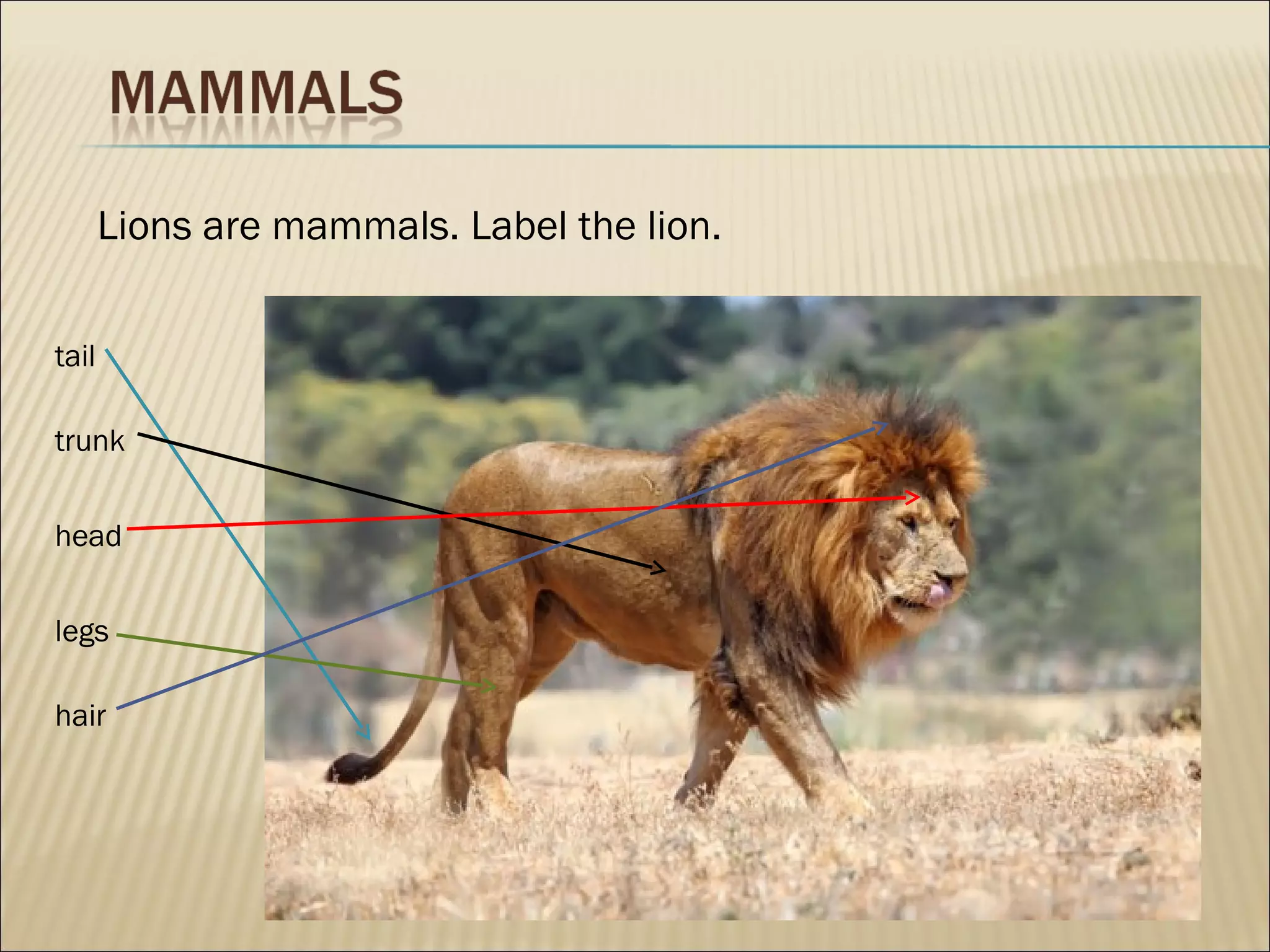 MAMMALS

Lions are mammals. Label the lion.

tail

trunk

head

legs

hair